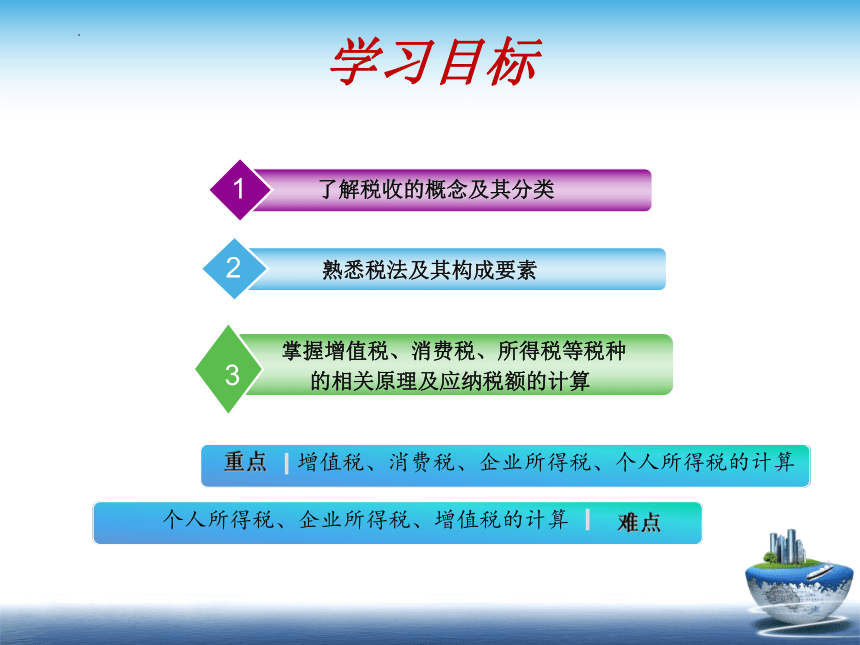 学习目标

1 了解税收的概念及其分类

2 熟悉税法及其构成要素

3 掌握增值税、消费税、所得税等税种的相关原理及应纳税额的计算

重点 增值税、消费税、企业所得税、个人所得税的计算

个人所得税、企业所得税、增值税的计算 难点